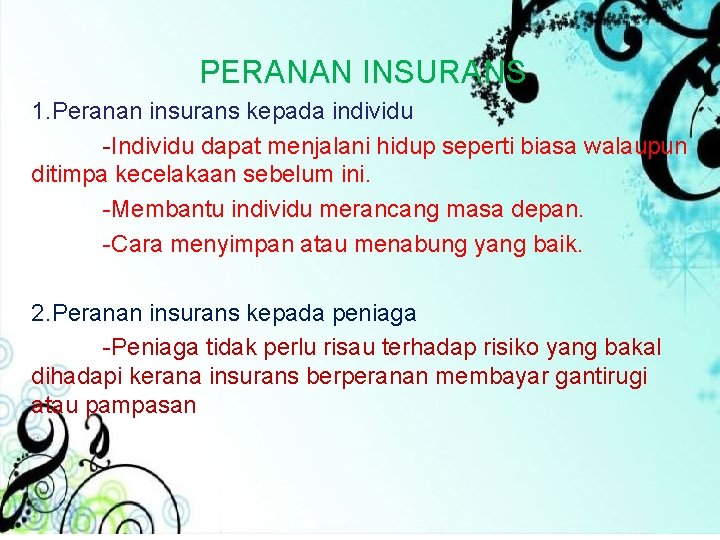 PERANAN INSURANS

1.Peranan insurans kepada individu

-Individu dapat menjalani hidup seperti biasa walaupun ditimpa kecelakaan sebelum ini.

-Membantu individu merancang masa depan.

-Cara menyimpan atau menabung yang baik.

2.Peranan insurans kepada peniaga

-Peniaga tidak perlu risau terhadap risiko yang bakal dihadapi kerana insurans berperanan membayar gantirugi atau pampasan